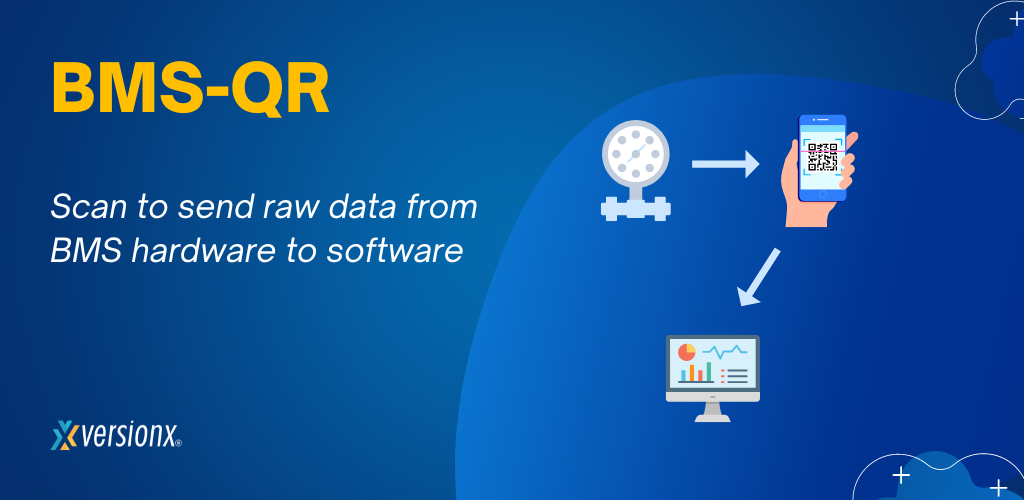 BMS-QR

Scan to send raw data from BMS hardware to software

versionx®